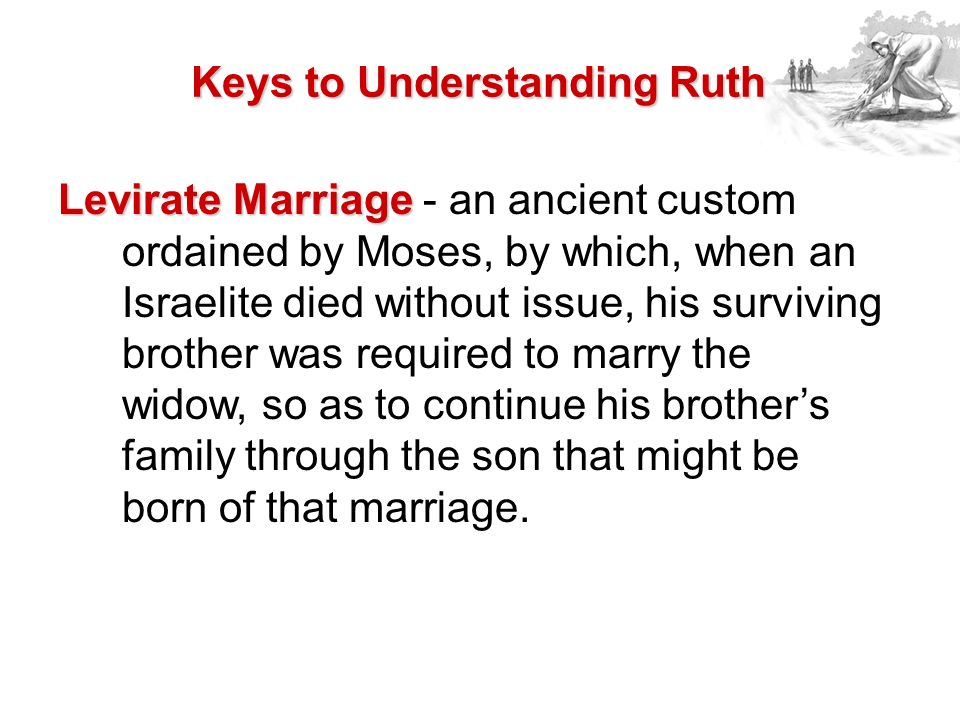 Keys to Understanding Ruth

Levirate Marriage - an ancient custom ordained by Moses, by which, when an Israelite died without issue, his surviving brother was required to marry the widow, so as to continue his brother’s family through the son that might be born of that marriage.